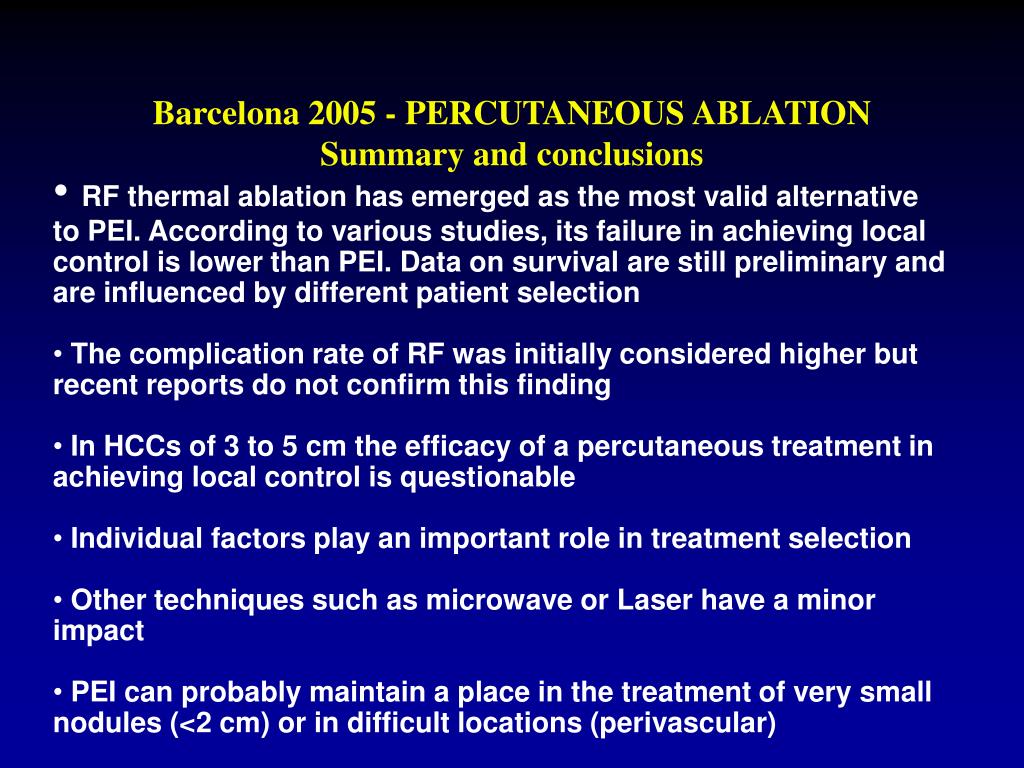 Barcelona 2005 - PERCUTANEOUS ABLATION
Summary and conclusions

• RF thermal ablation has emerged as the most valid alternative to PEI. According to various studies, its failure in achieving local control is lower than PEI. Data on survival are still preliminary and are influenced by different patient selection

• The complication rate of RF was initially considered higher but recent reports do not confirm this finding

• In HCCs of 3 to 5 cm the efficacy of a percutaneous treatment in achieving local control is questionable

• Individual factors play an important role in treatment selection

• Other techniques such as microwave or Laser have a minor impact

• PEI can probably maintain a place in the treatment of very small nodules (<2 cm) or in difficult locations (perivascular)